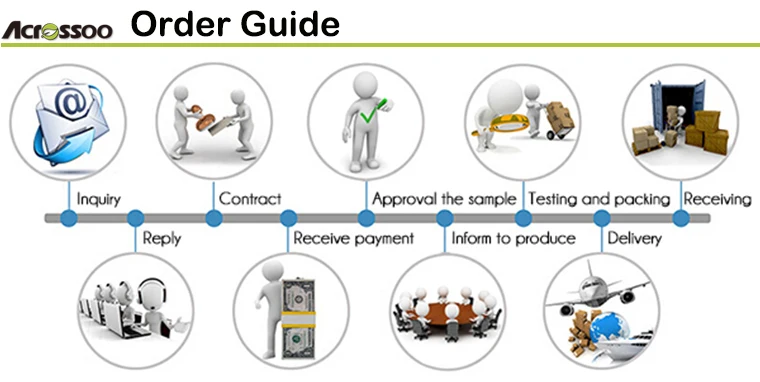 Acrossoo Order Guide

Inquiry

Reply

Contract

Receive payment

Approval the sample

Inform to produce

Testing and packing

Delivery

Receiving